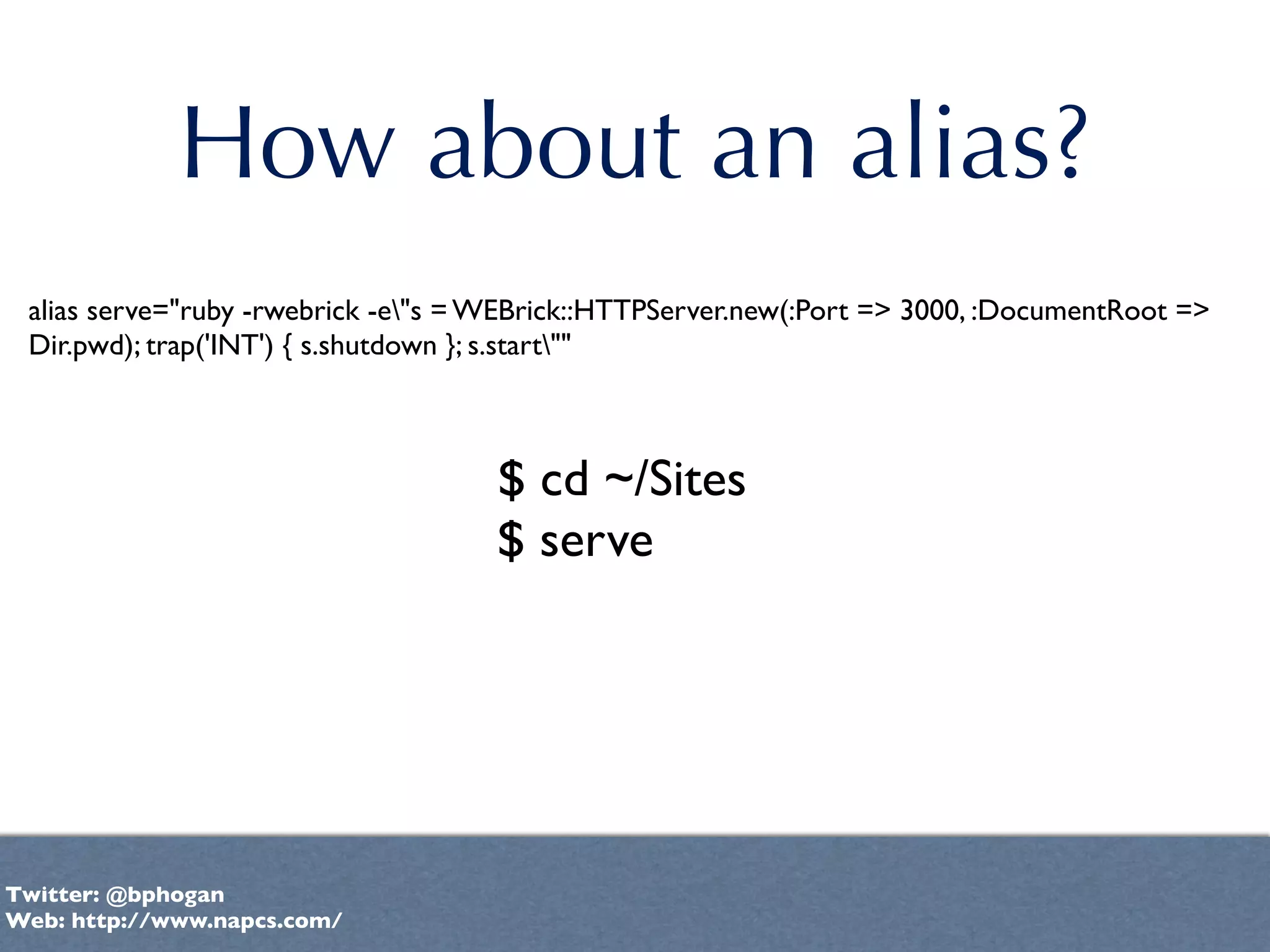 How about an alias?

alias serve="ruby -rwebrick -e\"s = WEBrick::HTTPServer.new(:Port => 3000, :DocumentRoot => Dir.pwd); trap('INT') { s.shutdown }; s.start\""

$ cd ~/Sites
$ serve

Twitter: @bphogan
Web: http://www.napcs.com/